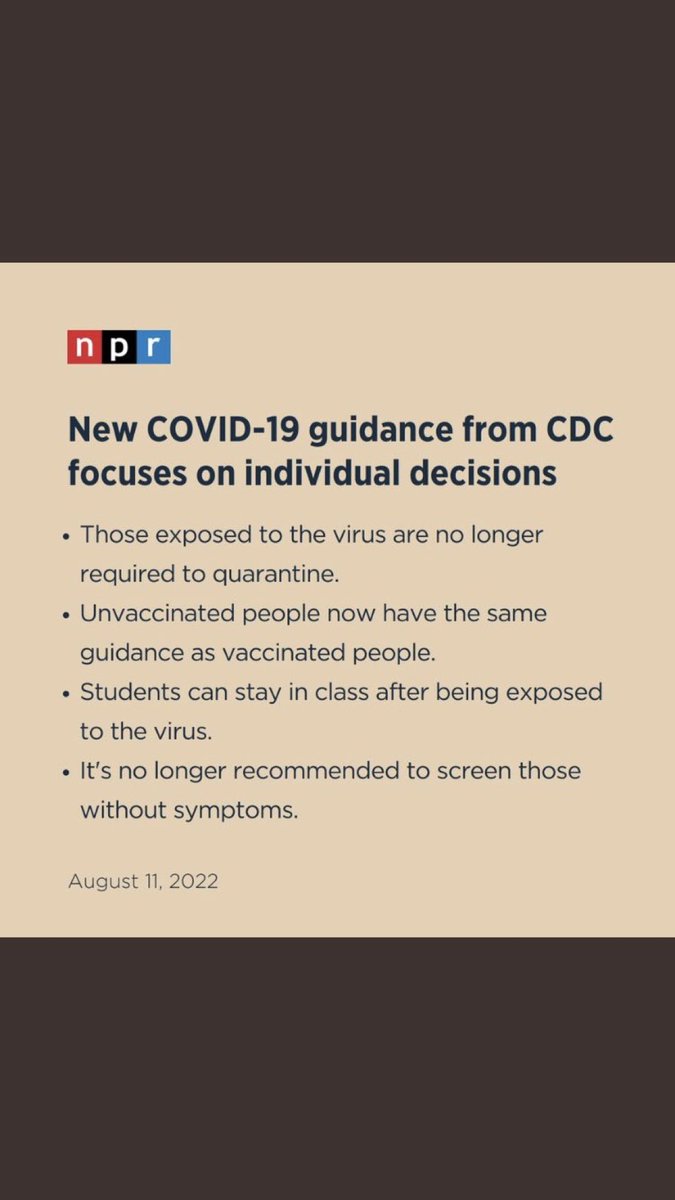 npr

New COVID-19 guidance from CDC focuses on individual decisions

• Those exposed to the virus are no longer required to quarantine.
• Unvaccinated people now have the same guidance as vaccinated people.
• Students can stay in class after being exposed to the virus.
• It's no longer recommended to screen those without symptoms.

August 11, 2022